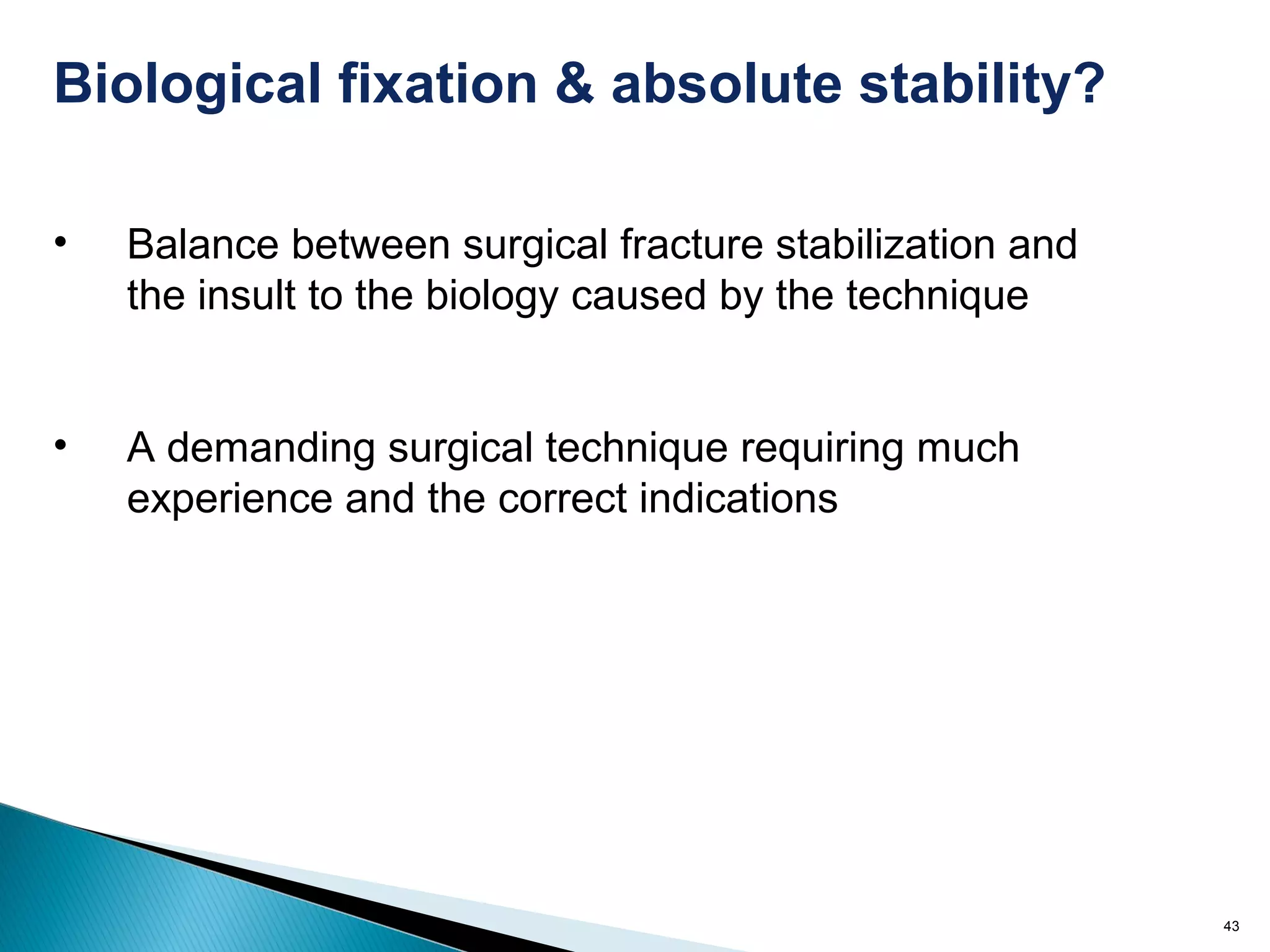 Biological fixation & absolute stability?

• Balance between surgical fracture stabilization and the insult to the biology caused by the technique

• A demanding surgical technique requiring much experience and the correct indications

43